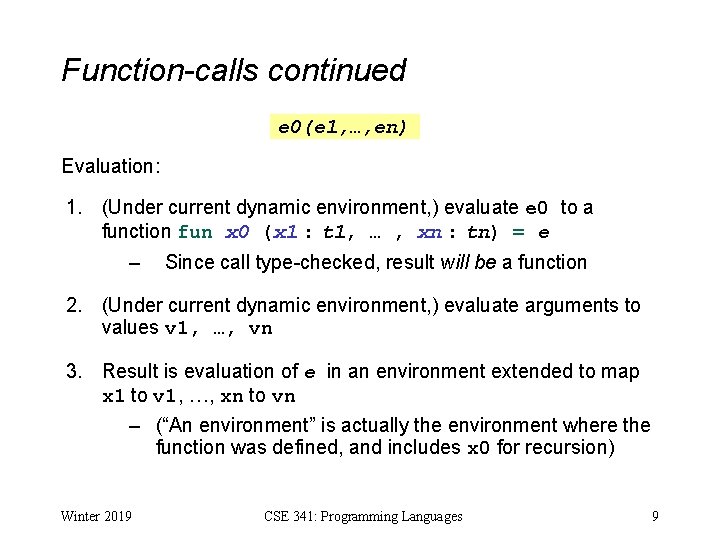 Function-calls continued

e0(e1,…,en)

Evaluation:

1. (Under current dynamic environment,) evaluate e0 to a function fun x0 (x1 : t1, … , xn : tn) = e
   – Since call type-checked, result will be a function

2. (Under current dynamic environment,) evaluate arguments to values v1, …, vn

3. Result is evaluation of e in an environment extended to map x1 to v1, …, xn to vn
   – ("An environment" is actually the environment where the function was defined, and includes x0 for recursion)

Winter 2019 CSE 341: Programming Languages 9